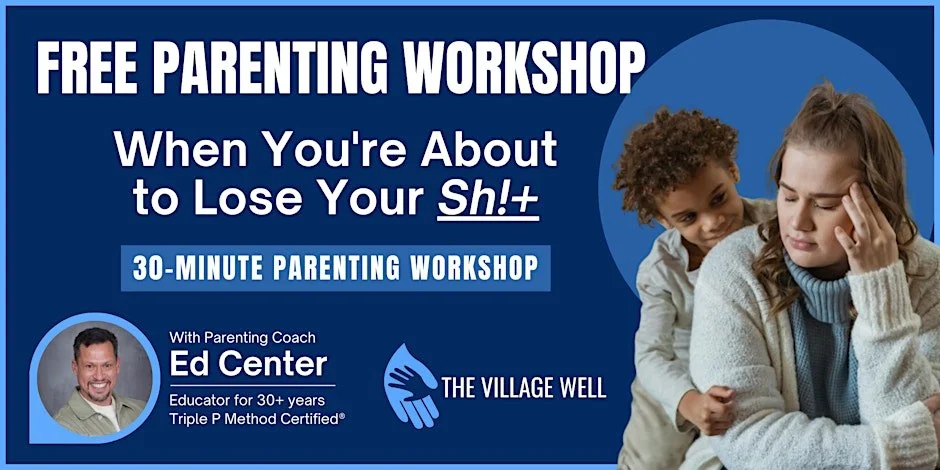 FREE PARENTING WORKSHOP

When You're About to Lose Your Sh!+

30-MINUTE PARENTING WORKSHOP

With Parenting Coach
Ed Center
Educator for 30+ years
Triple P Method Certified®

THE VILLAGE WELL